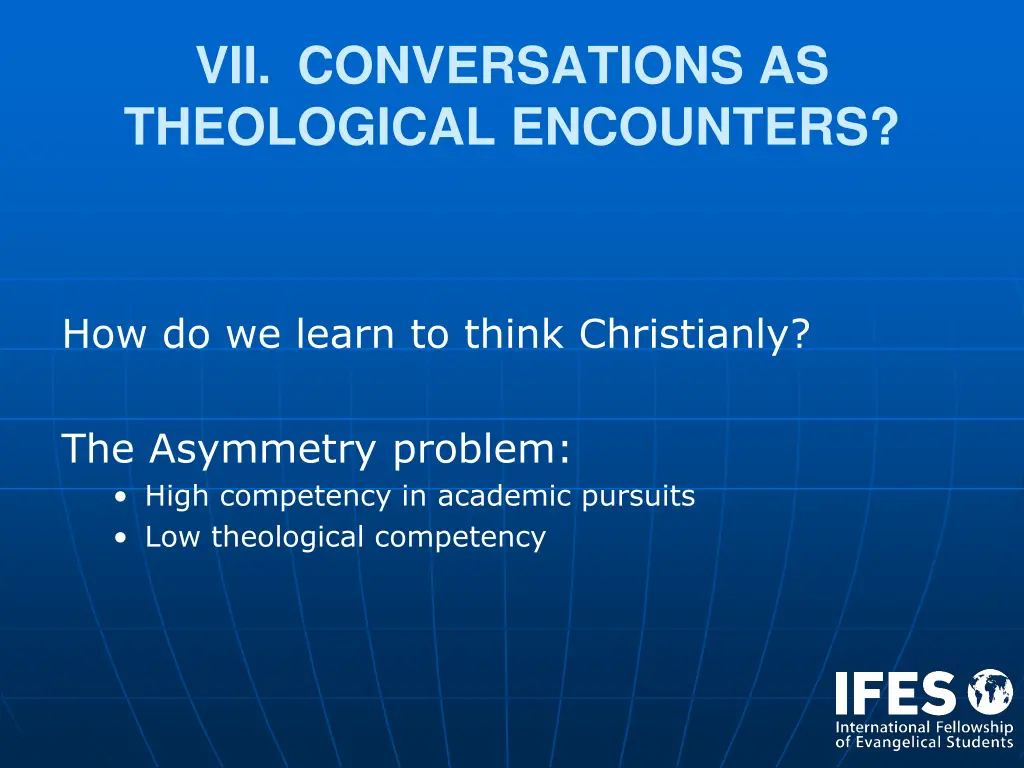 VII. CONVERSATIONS AS THEOLOGICAL ENCOUNTERS?

How do we learn to think Christianly?

The Asymmetry problem:
• High competency in academic pursuits
• Low theological competency

IFES
International Fellowship of Evangelical Students